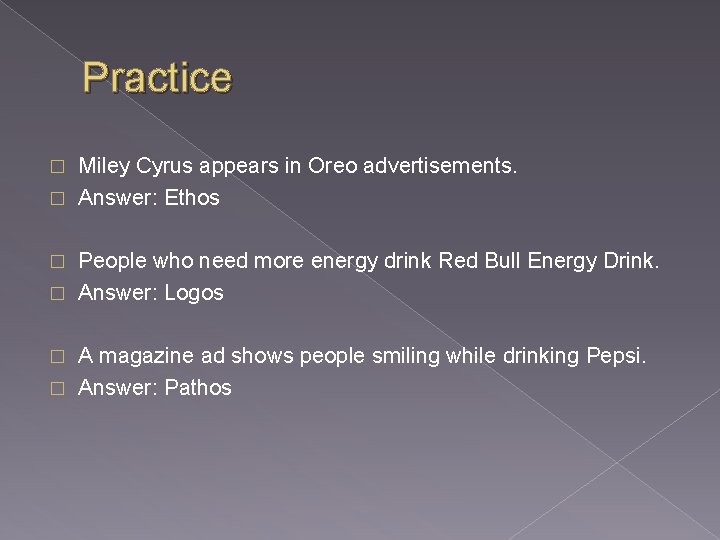 Practice

Miley Cyrus appears in Oreo advertisements.
Answer: Ethos

People who need more energy drink Red Bull Energy Drink.
Answer: Logos

A magazine ad shows people smiling while drinking Pepsi.
Answer: Pathos